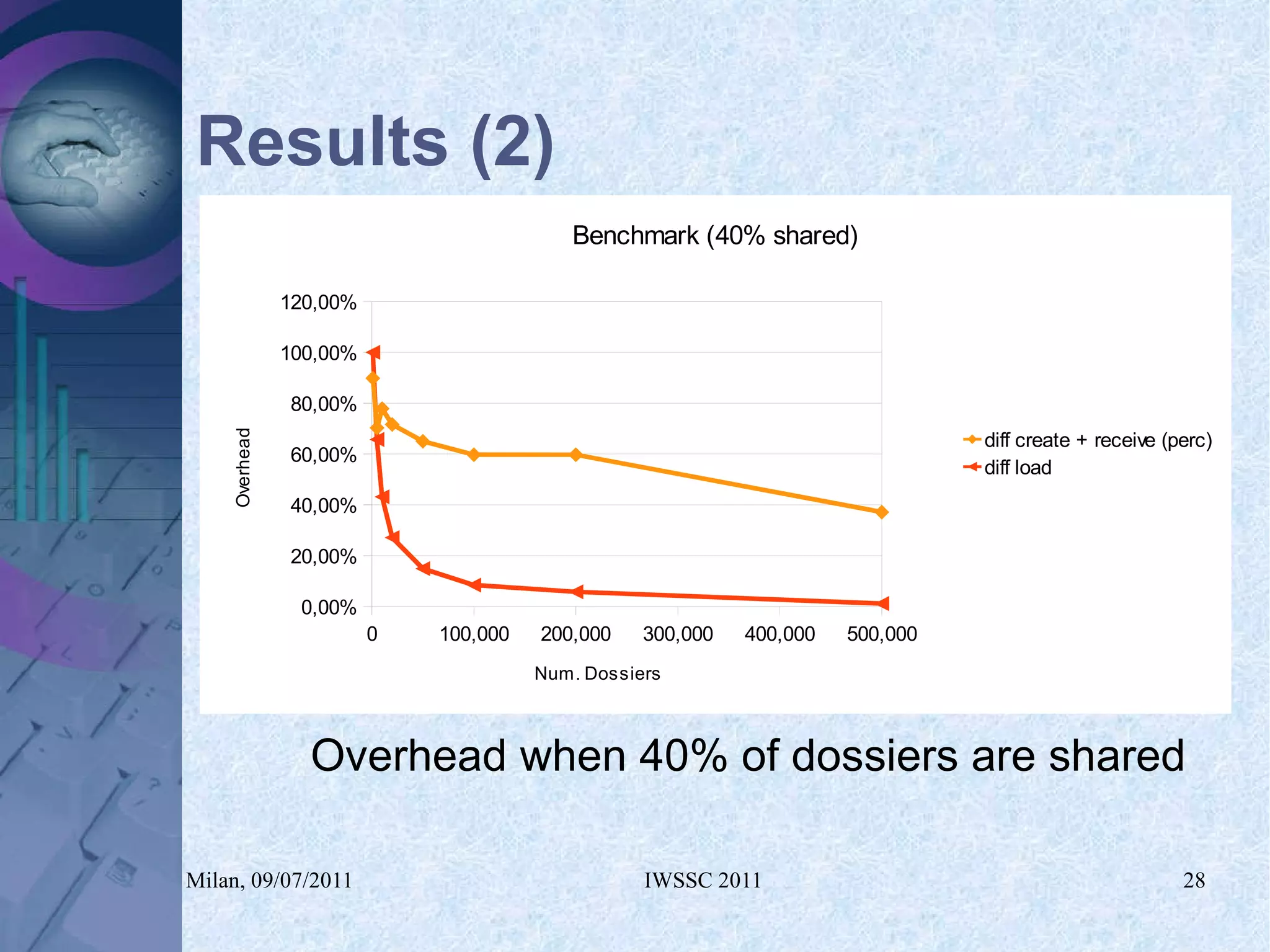 Results (2)

Benchmark (40% shared)

120,00%
100,00%
80,00%
60,00%
40,00%
20,00%
0,00%

Overhead

0
100,000
200,000
300,000
400,000
500,000

Num. Dossiers

diff create + receive (perc)
diff load

Overhead when 40% of dossiers are shared

Milan, 09/07/2011

IWSSC 2011

28